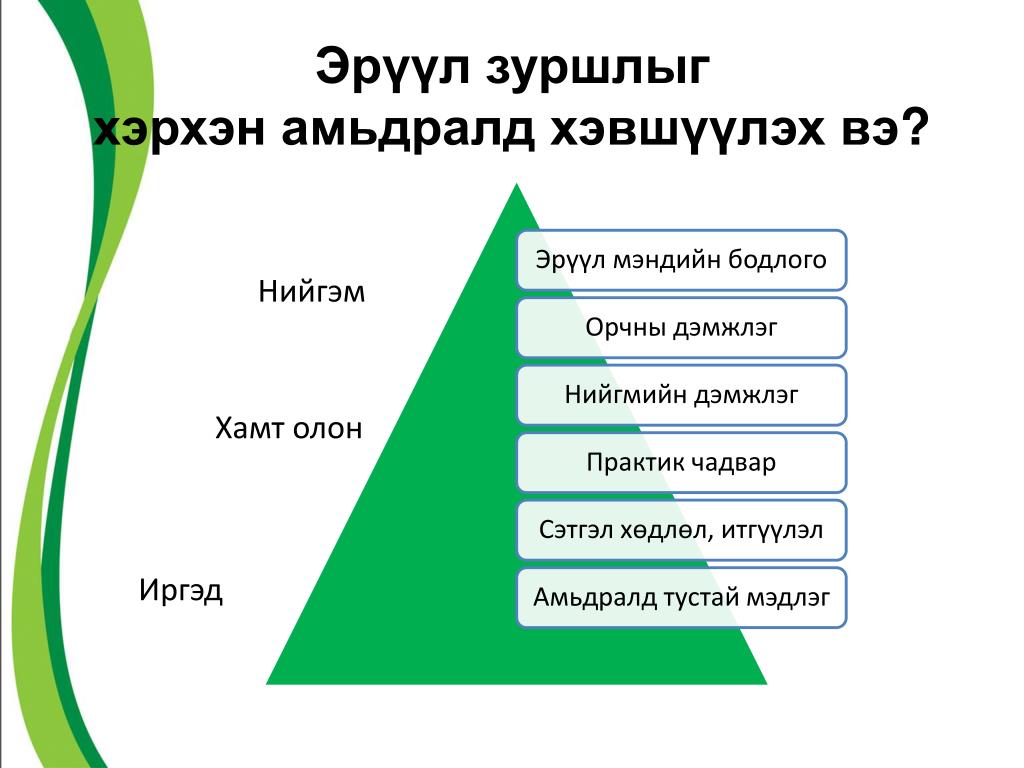 Эрүүл зуршлыг
хэрхэн амьдралд хэвшүүлэх вэ?

Нийгэм

Хамт олон

Иргэд

Эрүүл мэндийн бодлого

Орчны дэмжлэг

Нийгмийн дэмжлэг

Практик чадвар

Сэтгэл хөдлөл, итгүүлэл

Амьдралд тустай мэдлэг